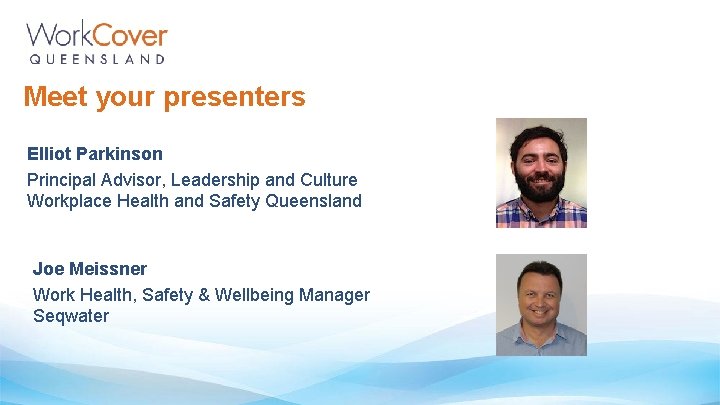 WorkCover
QUEENSLAND

Meet your presenters

Elliot Parkinson
Principal Advisor, Leadership and Culture
Workplace Health and Safety Queensland

Joe Meissner
Work Health, Safety & Wellbeing Manager
Seqwater